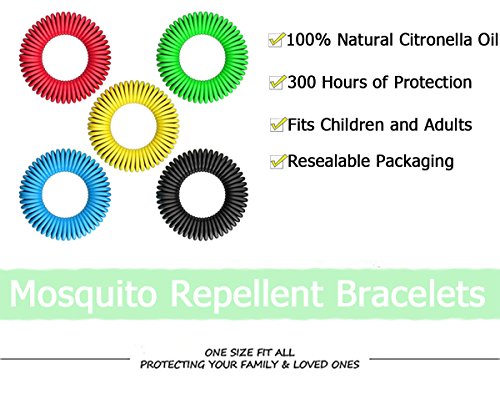 100% Natural Citronella Oil

300 Hours of Protection

Fits Children and Adults

Resealable Packaging

Mosquito Repellent Bracelets

ONE SIZE FIT ALL
PROTECTING YOUR FAMILY & LOVED ONES